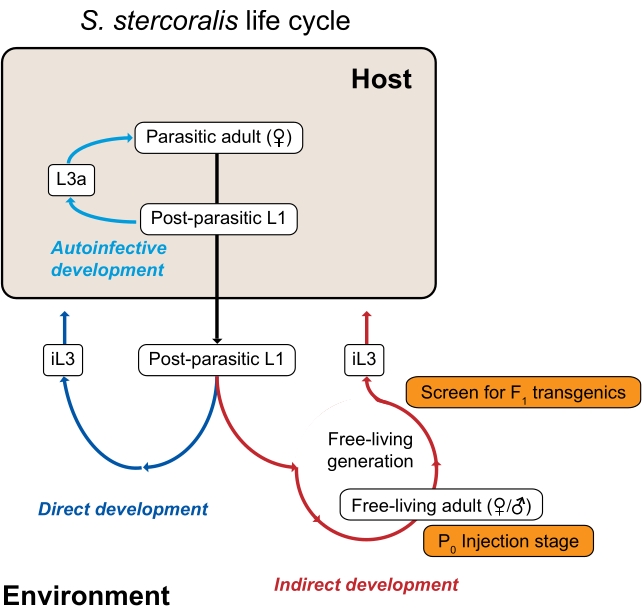 S. stercoralis life cycle

Host

Parasitic adult (♀)

L3a

Post-parasitic L1

Autoinfective development

iL3

Post-parasitic L1

iL3

Screen for $F_1$ transgenics

Free-living generation

Free-living adult (♀/♂)

$P_0$ Injection stage

Direct development

Indirect development

Environment